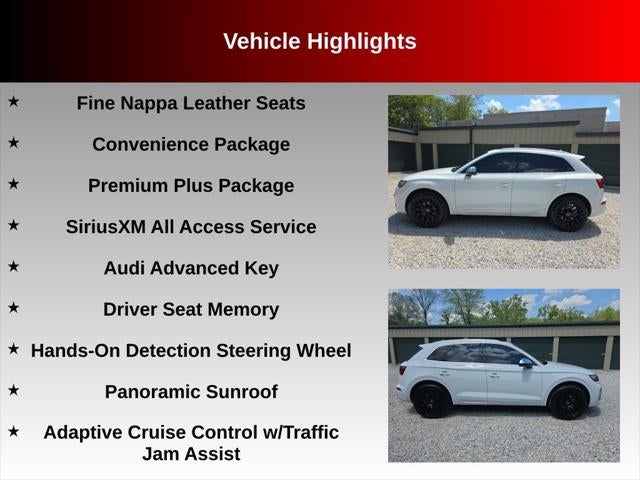 Vehicle Highlights

★ Fine Nappa Leather Seats

★ Convenience Package

★ Premium Plus Package

★ SiriusXM All Access Service

★ Audi Advanced Key

★ Driver Seat Memory

★ Hands-On Detection Steering Wheel

★ Panoramic Sunroof

★ Adaptive Cruise Control w/Traffic Jam Assist